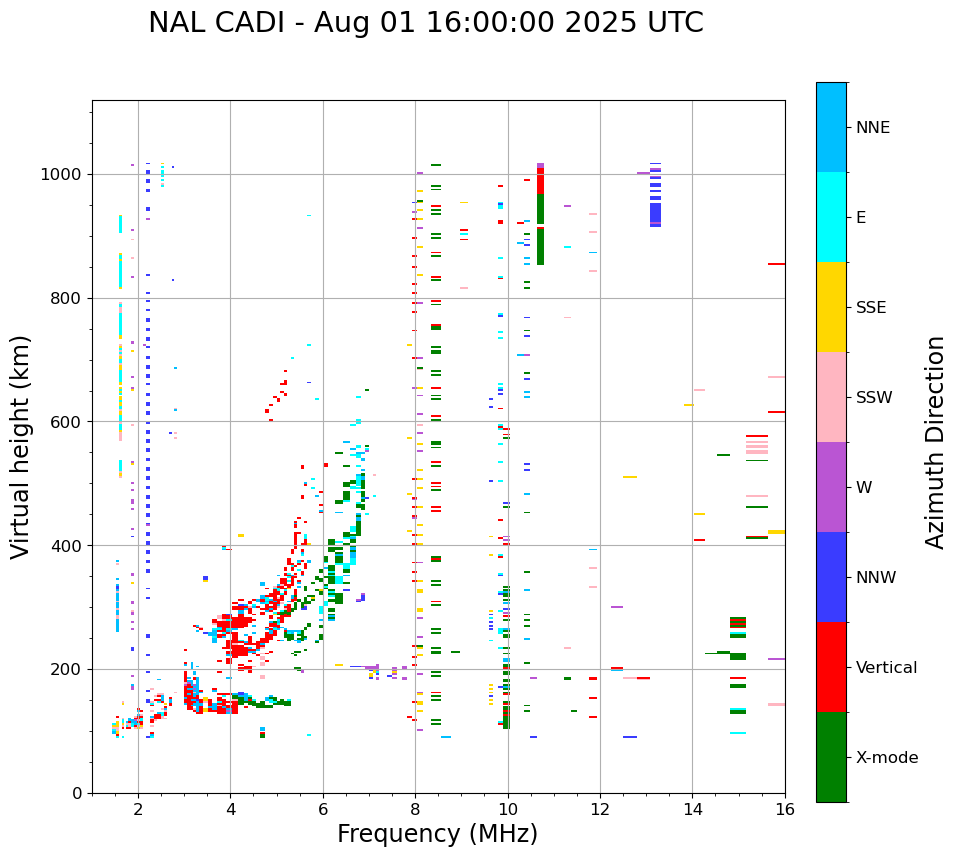 NAL CADI - Aug 01 16:00:00 2025 UTC

Virtual height (km)

1000
800
600
400
200
0

2
4
6
8
10
12
14
16

Frequency (MHz)

NNE
E
SSE
SSW
W
NNW
Vertical
X-mode

Azimuth Direction